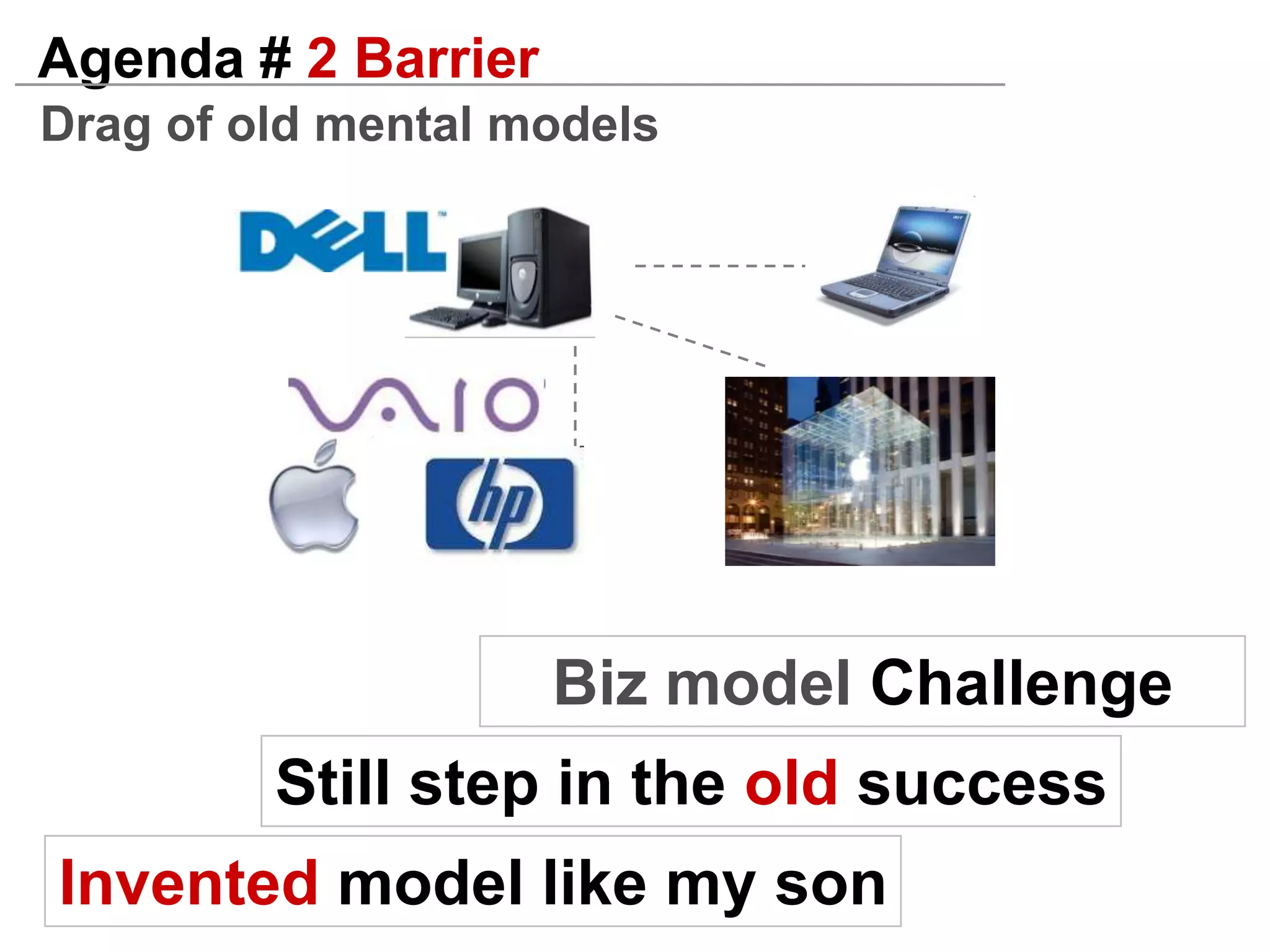 Agenda # 2 Barrier

Drag of old mental models

DELL

VAIO

hp

Biz model Challenge

Still step in the old success

Invented model like my son